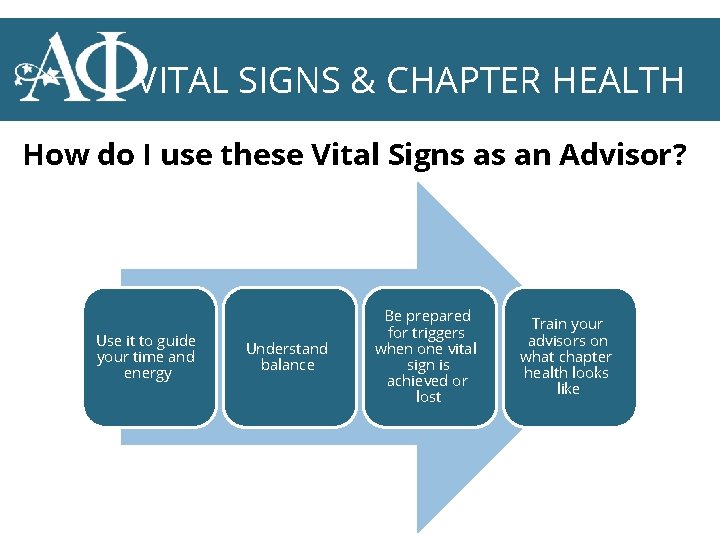 ΑΦ VITAL SIGNS & CHAPTER HEALTH

How do I use these Vital Signs as an Advisor?

Use it to guide your time and energy

Understand balance

Be prepared for triggers when one vital sign is achieved or lost

Train your advisors on what chapter health looks like